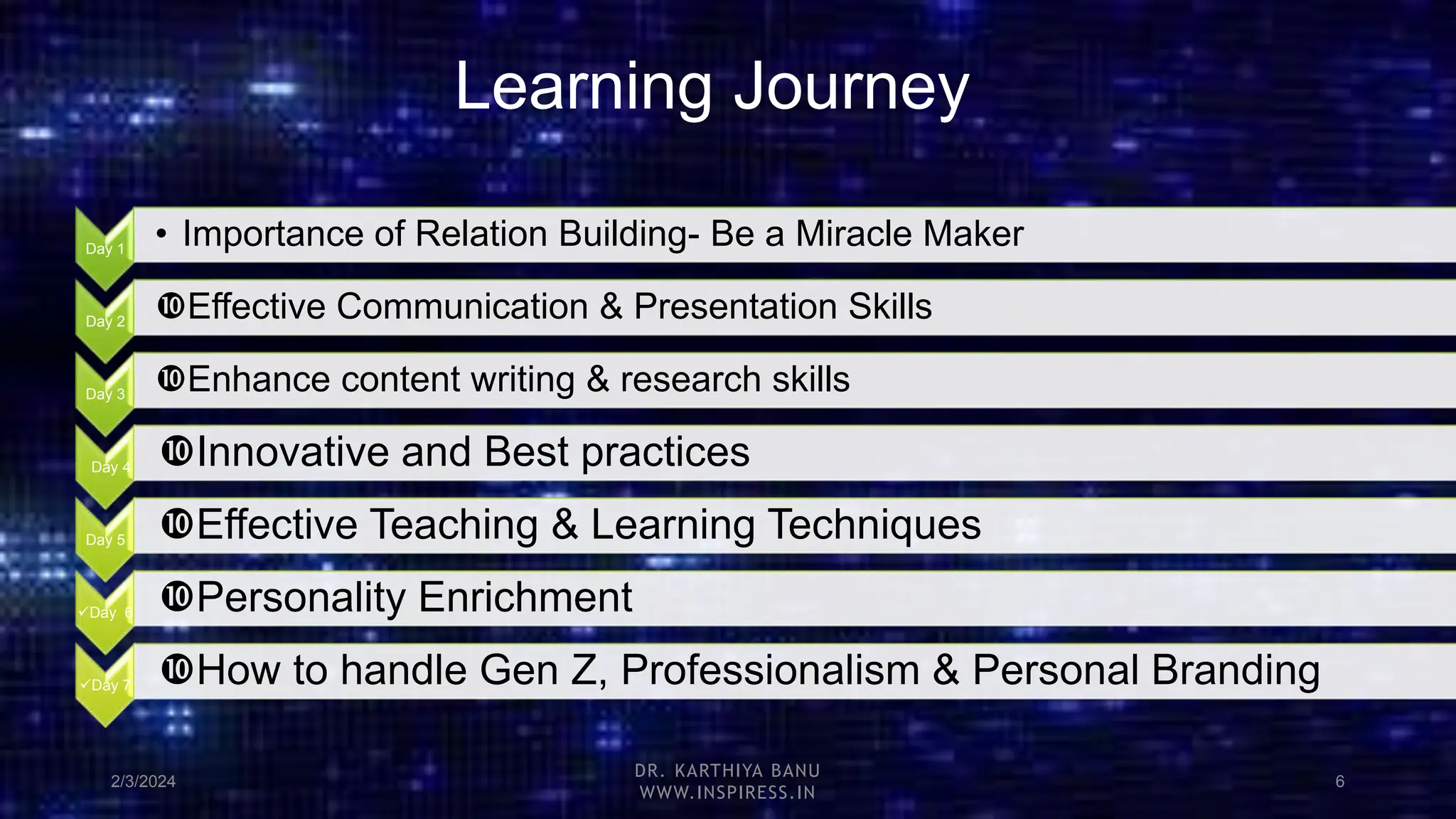 Learning Journey

Day 1
• Importance of Relation Building- Be a Miracle Maker

Day 2
❿Effective Communication & Presentation Skills

Day 3
❿Enhance content writing & research skills

Day 4
❿Innovative and Best practices

Day 5
❿Effective Teaching & Learning Techniques

✓Day 6
❿Personality Enrichment

✓Day 7
❿How to handle Gen Z, Professionalism & Personal Branding

2/3/2024

DR. KARTHIYA BANU
WWW.INSPIRESS.IN

6